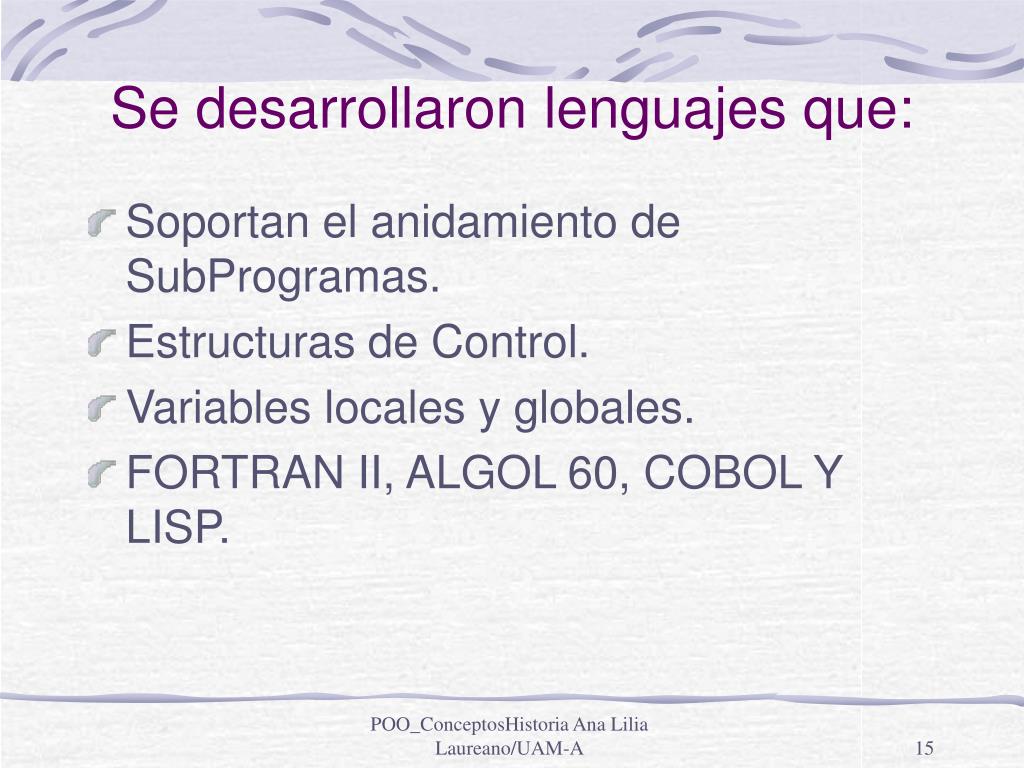 Se desarrollaron lenguajes que:

Soportan el anidamiento de SubProgramas.

Estructuras de Control.

Variables locales y globales.

FORTRAN II, ALGOL 60, COBOL Y LISP.

POO_ConceptosHistoria Ana Lilia Laureano/UAM-A

15